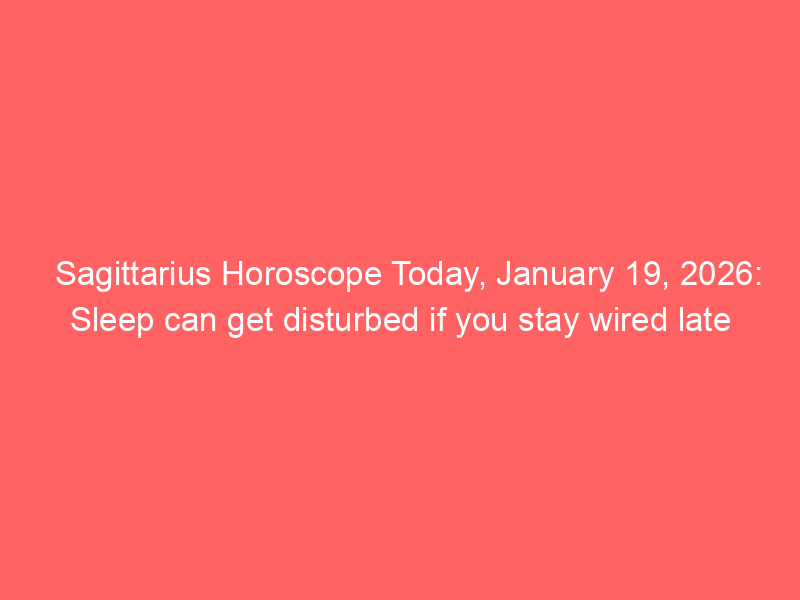 Sagittarius Horoscope Today, January 19, 2026: Sleep can get disturbed if you stay wired late